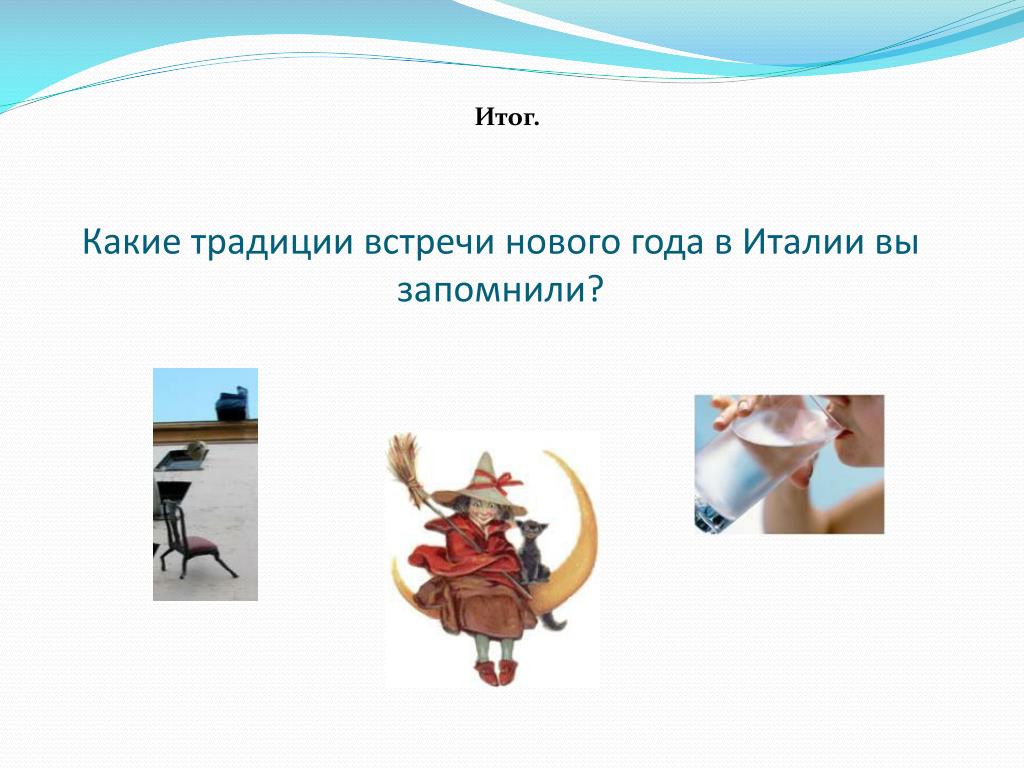 Итог.

Какие традиции встречи нового года в Италии вы запомнили?